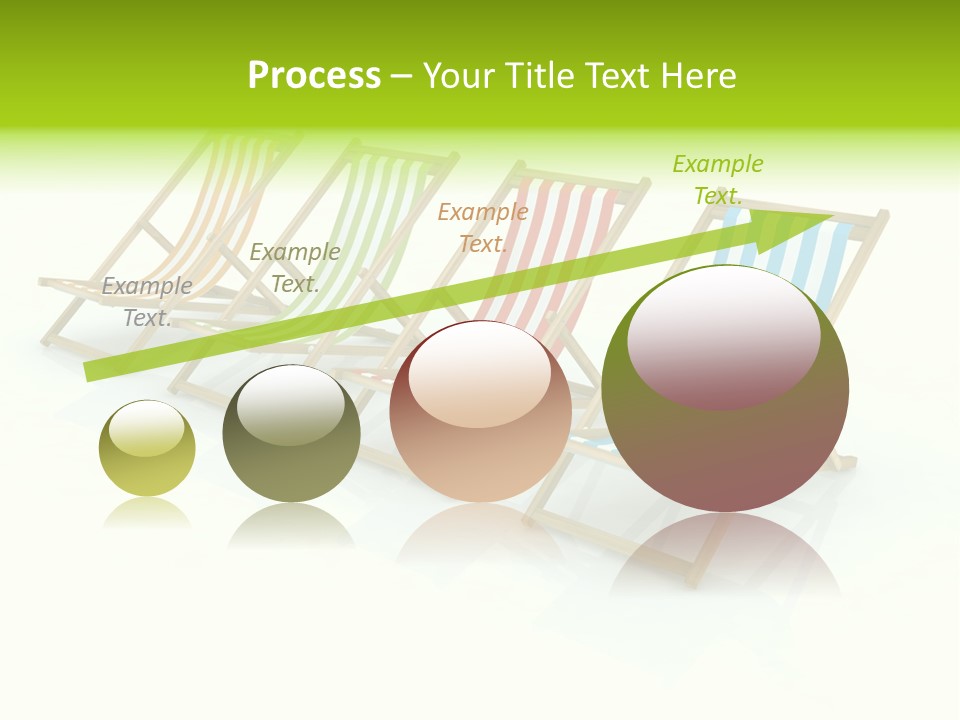 Process – Your Title Text Here

Example Text.

Example Text.

Example Text.

Example Text.